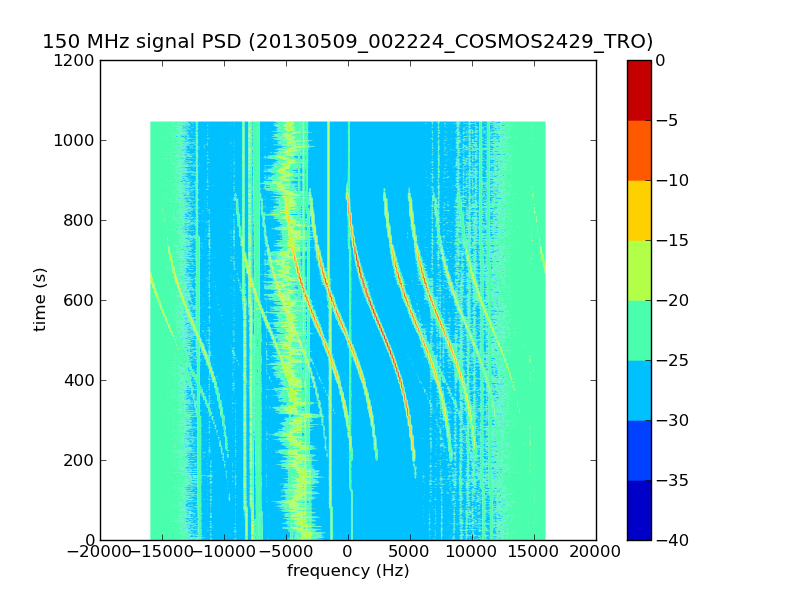 150 MHz signal PSD (20130509_002224_COSMOS2429_TRO)

1200
1000
800
600
400
200
0

time (s)

−20000 −15000 −10000 −5000 0 5000 10000 15000 20000

frequency (Hz)

0
−5
−10
−15
−20
−25
−30
−35
−40